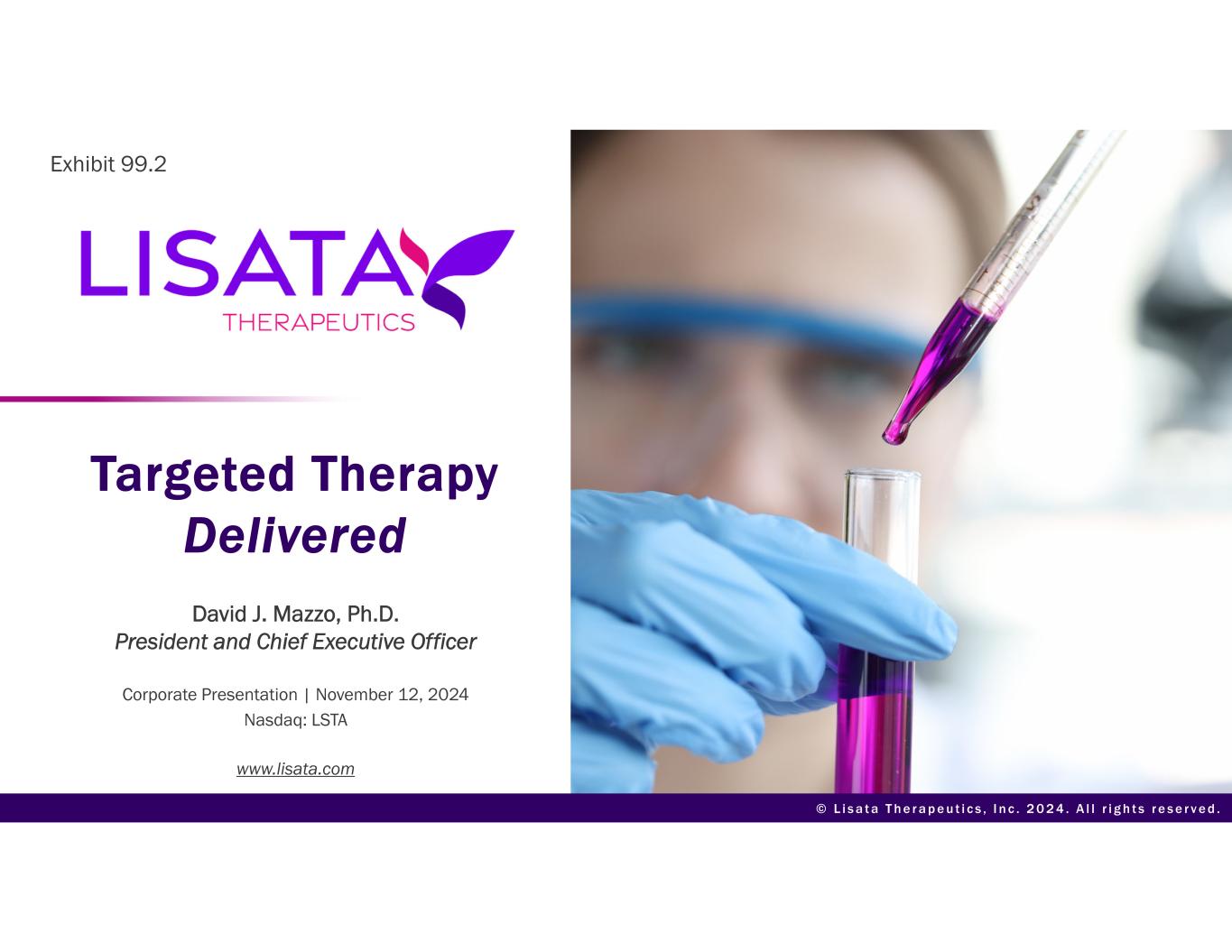 Exhibit 99.2

LISATA
THERAPEUTICS

Targeted Therapy
Delivered

David J. Mazzo, Ph.D.
President and Chief Executive Officer

Corporate Presentation | November 12, 2024
Nasdaq: LSTA

www.lisata.com

© Lisata Therapeutics, Inc. 2024. All rights reserved.